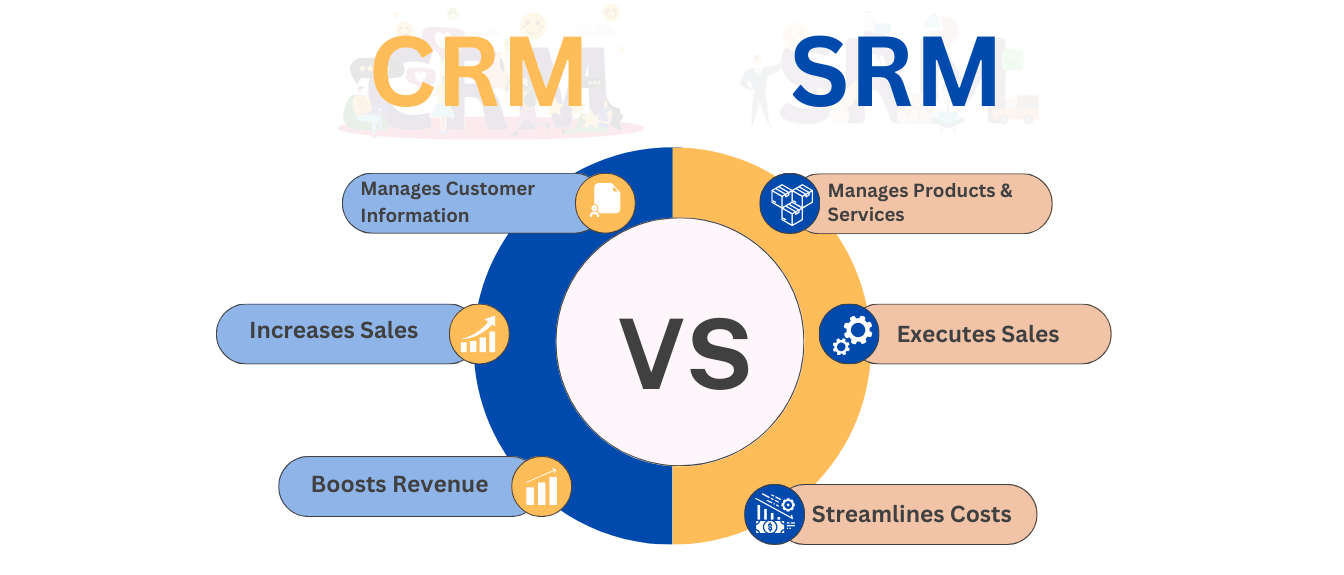 CRM

SRM

Manages Customer Information

Increases Sales

Boosts Revenue

VS

Manages Products & Services

Executes Sales

Streamlines Costs